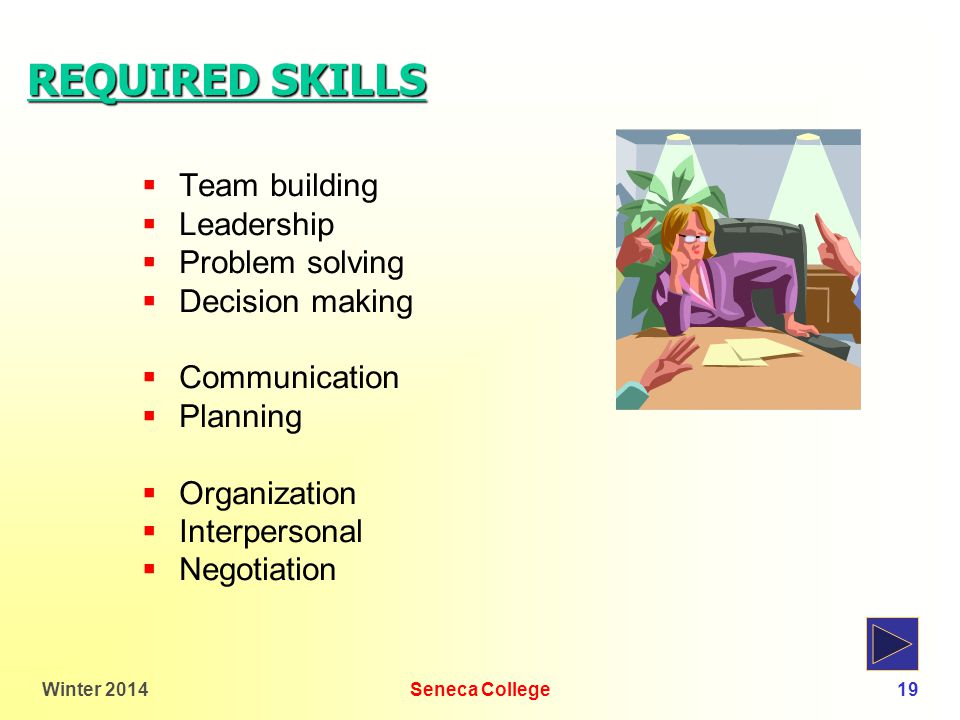 REQUIRED SKILLS

- Team building
- Leadership
- Problem solving
- Decision making

- Communication
- Planning

- Organization
- Interpersonal
- Negotiation

Winter 2014
Seneca College
19